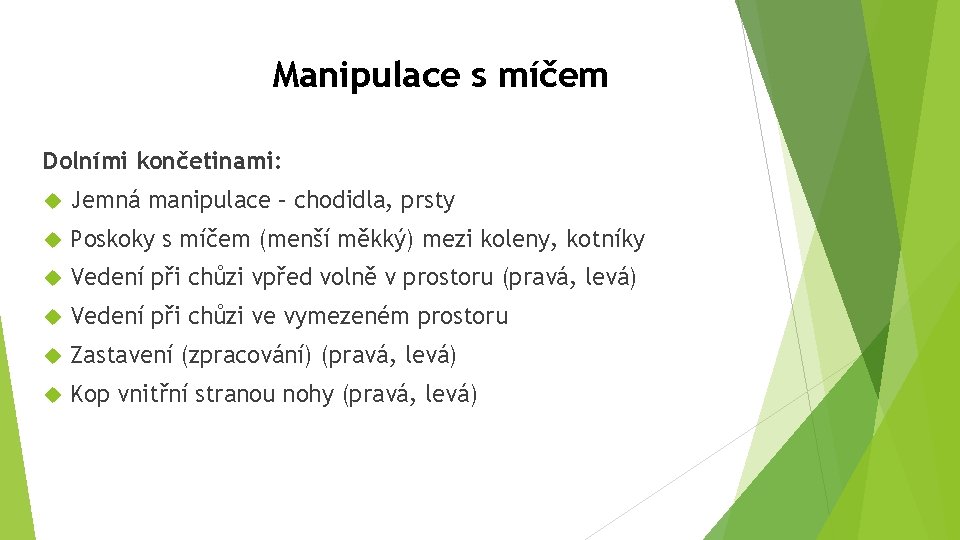 Manipulace s míčem

Dolními končetinami:

Jemná manipulace – chodidla, prsty

Poskoky s míčem (menší měkký) mezi koleny, kotníky

Vedení při chůzi vpřed volně v prostoru (pravá, levá)

Vedení při chůzi ve vymezeném prostoru

Zastavení (zpracování) (pravá, levá)

Kop vnitřní stranou nohy (pravá, levá)